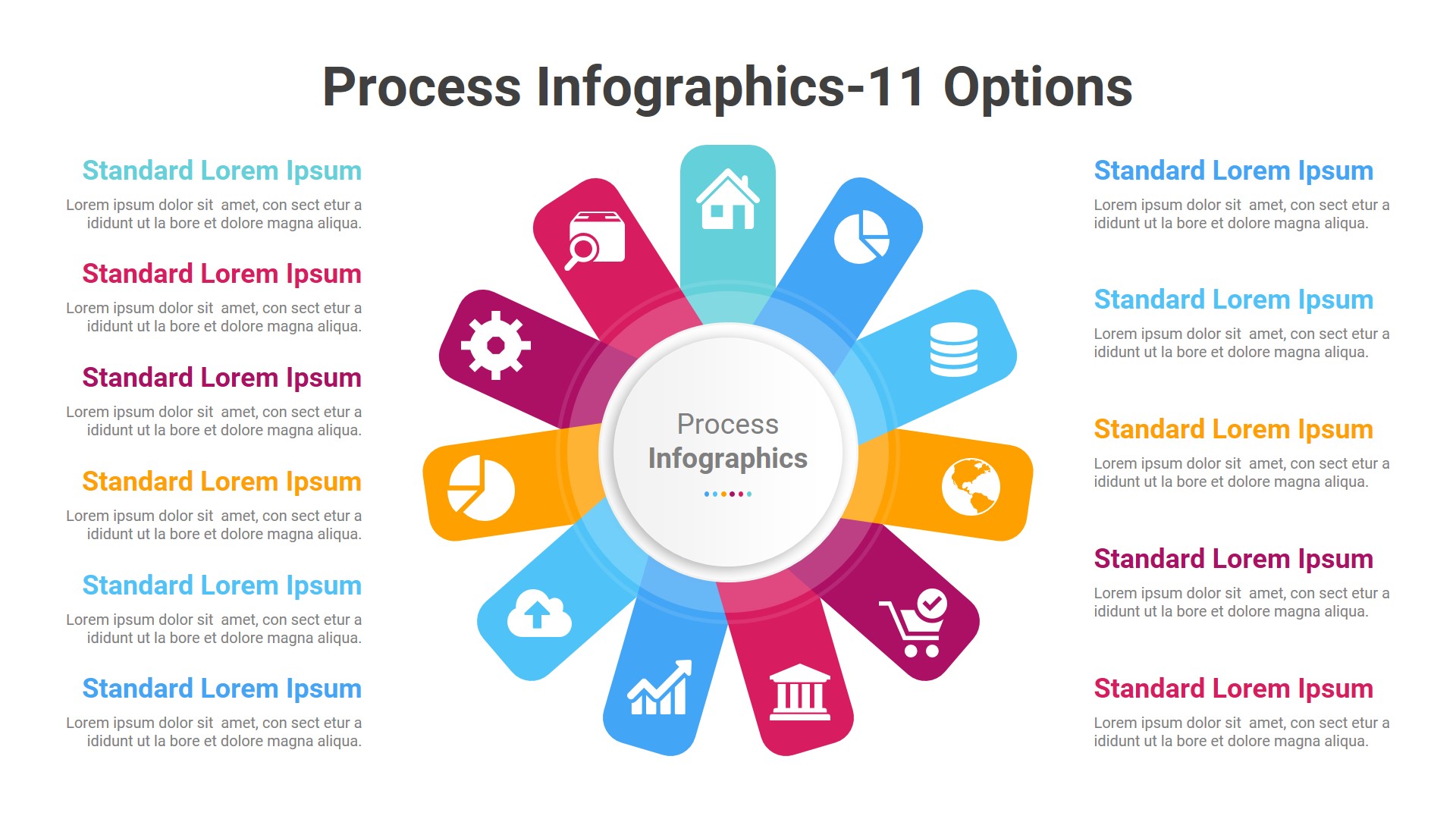 Process Infographics-11 Options

Standard Lorem Ipsum
Lorem ipsum dolor sit amet, con sect etur a ididunt ut la bore et dolore magna aliqua.

Standard Lorem Ipsum
Lorem ipsum dolor sit amet, con sect etur a ididunt ut la bore et dolore magna aliqua.

Standard Lorem Ipsum
Lorem ipsum dolor sit amet, con sect etur a ididunt ut la bore et dolore magna aliqua.

Standard Lorem Ipsum
Lorem ipsum dolor sit amet, con sect etur a ididunt ut la bore et dolore magna aliqua.

Standard Lorem Ipsum
Lorem ipsum dolor sit amet, con sect etur a ididunt ut la bore et dolore magna aliqua.

Standard Lorem Ipsum
Lorem ipsum dolor sit amet, con sect etur a ididunt ut la bore et dolore magna aliqua.

Process
Infographics

Standard Lorem Ipsum
Lorem ipsum dolor sit amet, con sect etur a ididunt ut la bore et dolore magna aliqua.

Standard Lorem Ipsum
Lorem ipsum dolor sit amet, con sect etur a ididunt ut la bore et dolore magna aliqua.

Standard Lorem Ipsum
Lorem ipsum dolor sit amet, con sect etur a ididunt ut la bore et dolore magna aliqua.

Standard Lorem Ipsum
Lorem ipsum dolor sit amet, con sect etur a ididunt ut la bore et dolore magna aliqua.

Standard Lorem Ipsum
Lorem ipsum dolor sit amet, con sect etur a ididunt ut la bore et dolore magna aliqua.